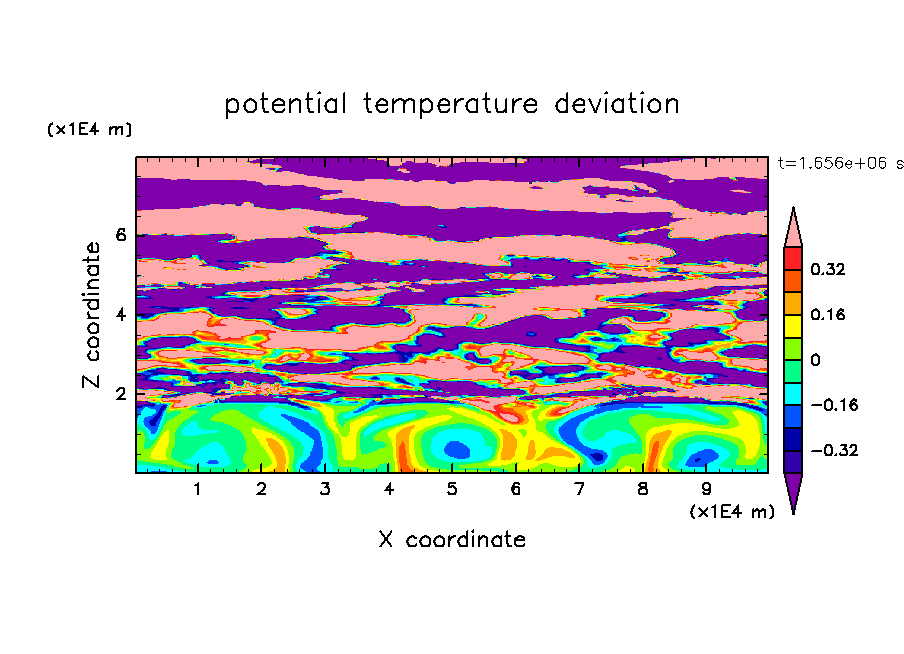 potential temperature deviation

(x1E4 m)

t=1.656e+06 s

Z coordinate

6
4
2

0.32
0.16
0
−0.16
−0.32

1 2 3 4 5 6 7 8 9

(x1E4 m)

X coordinate